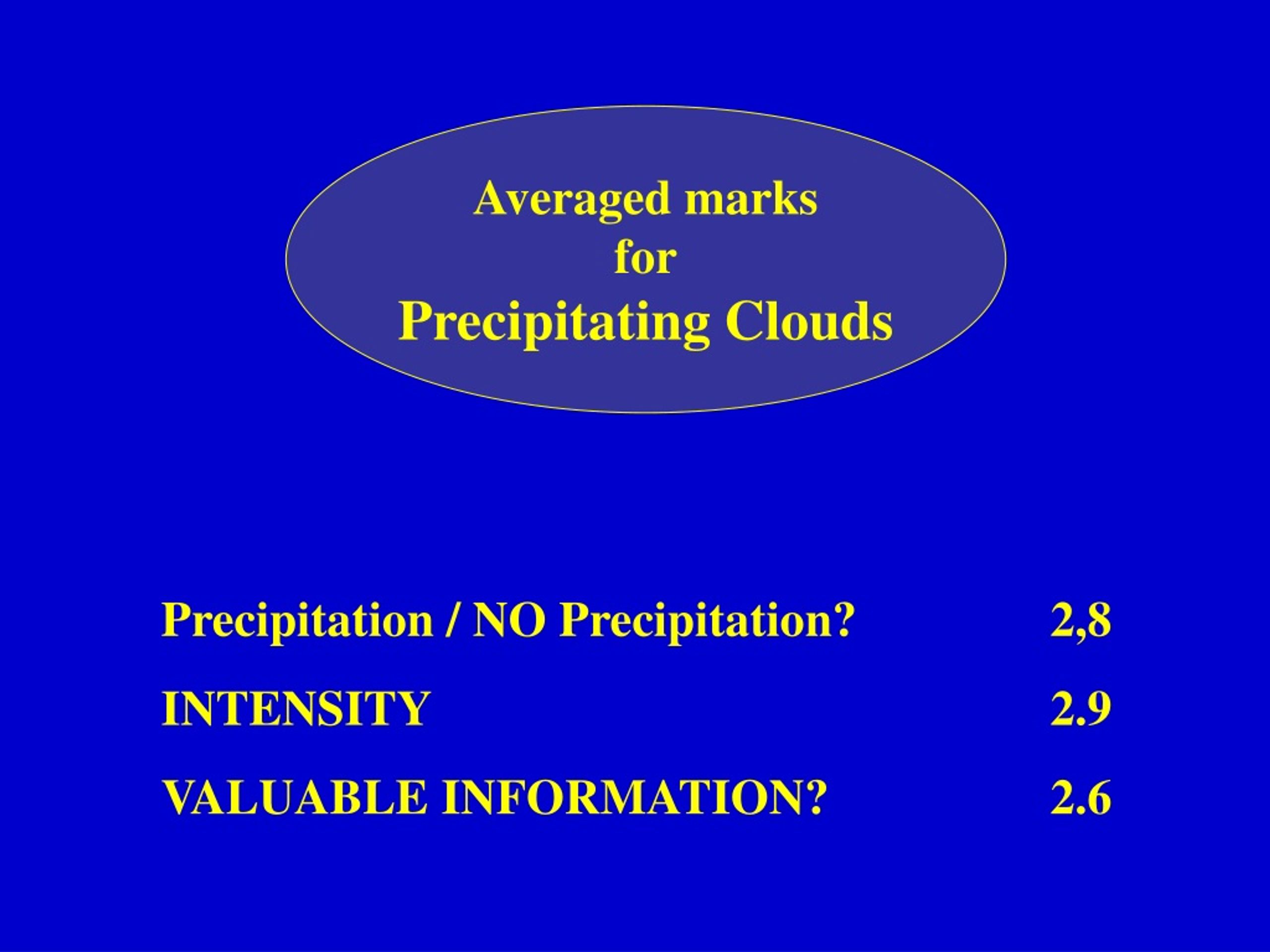 Averaged marks
for
Precipitating Clouds

Precipitation / NO Precipitation? 2,8

INTENSITY 2.9

VALUABLE INFORMATION? 2.6